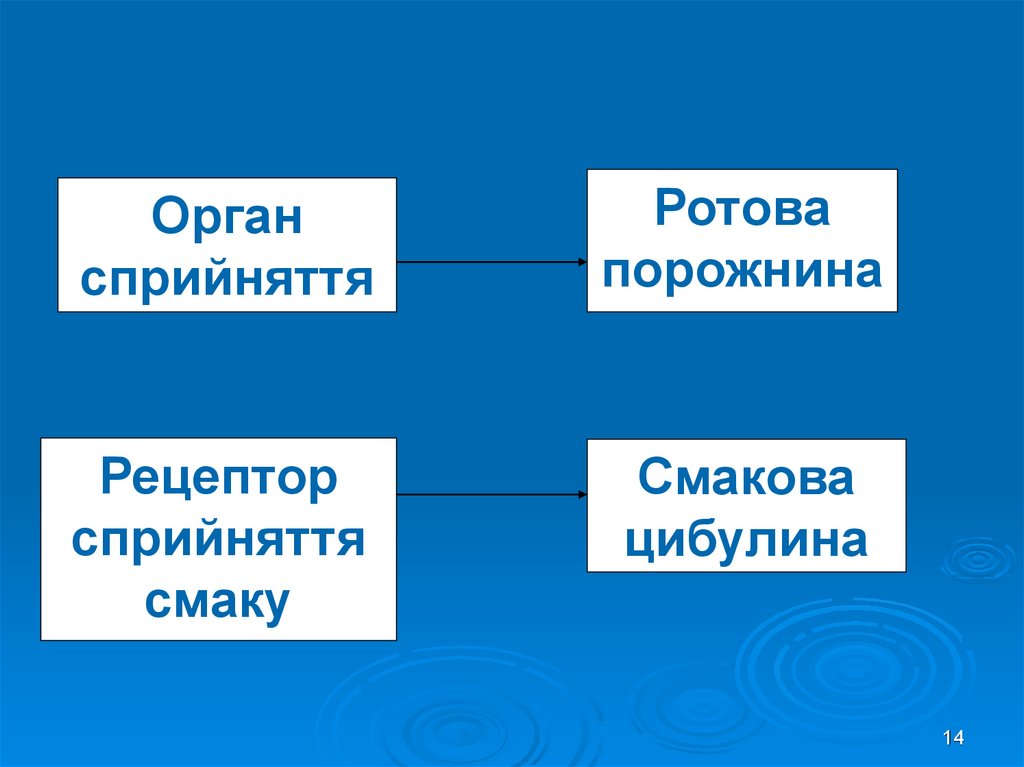 Орган сприйняття

Ротова порожнина

Рецептор сприйняття смаку

Смакова цибулина

14